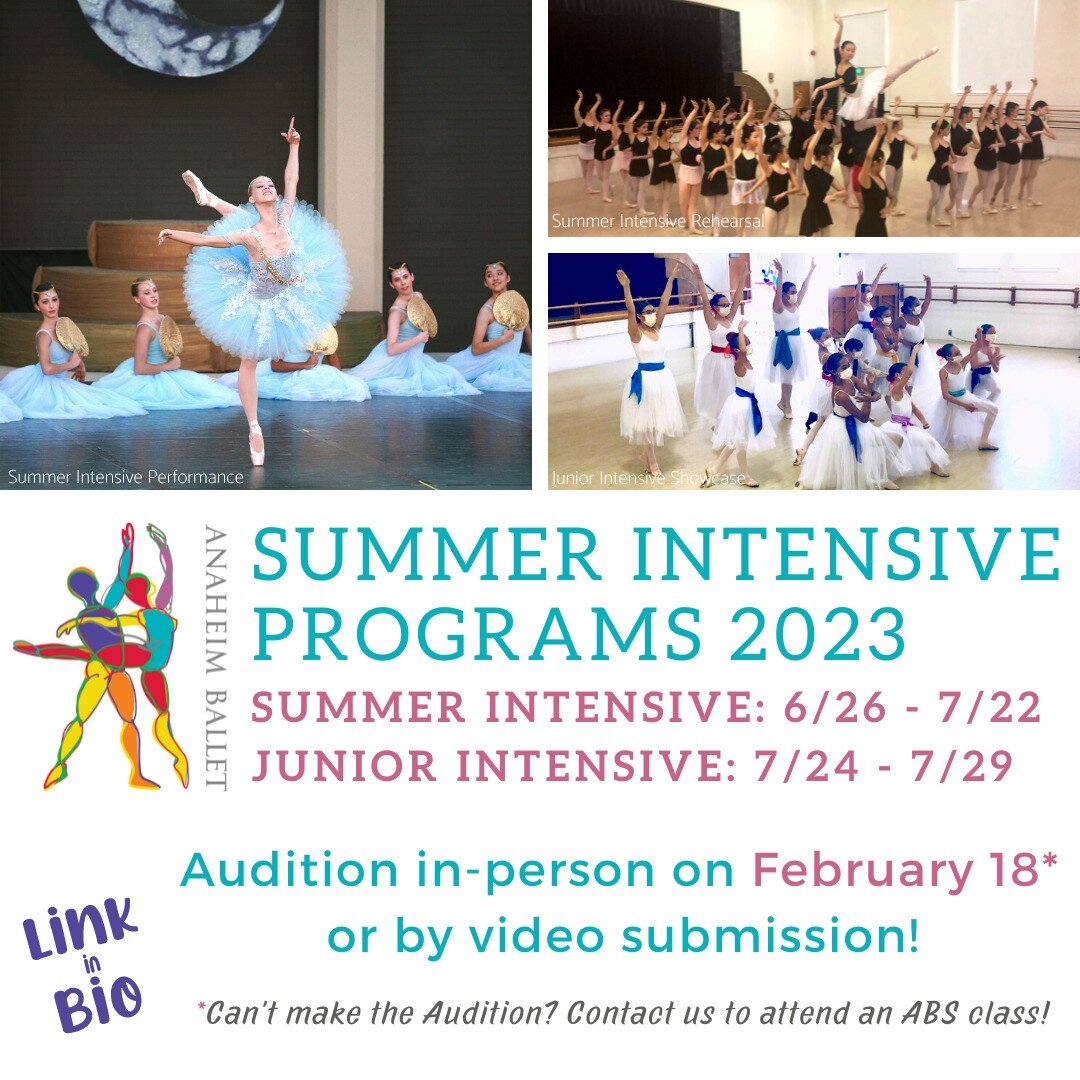 Summer Intensive Performance

Summer Intensive Rehearsal

Junior Intensive Showcase

ANAHEIM BALLET

SUMMER INTENSIVE PROGRAMS 2023

SUMMER INTENSIVE: 6/26 - 7/22

JUNIOR INTENSIVE: 7/24 - 7/29

Audition in-person on February 18* or by video submission!

Link in Bio

*Can't make the Audition? Contact us to attend an ABS class!